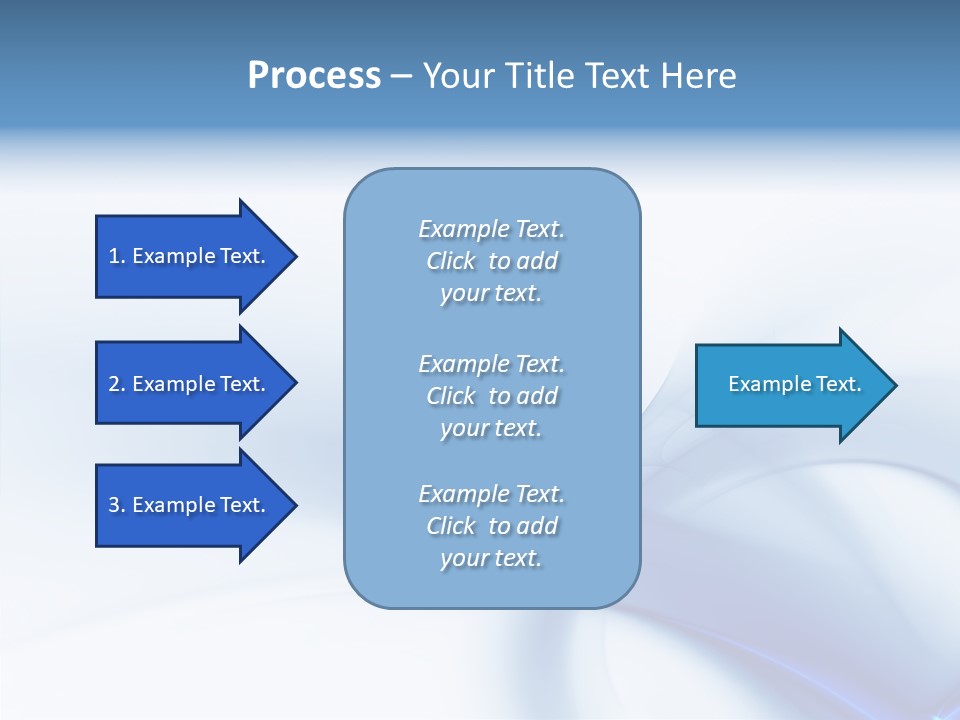 Process – Your Title Text Here

1. Example Text.

2. Example Text.

3. Example Text.

Example Text. Click to add your text.

Example Text. Click to add your text.

Example Text. Click to add your text.

Example Text.